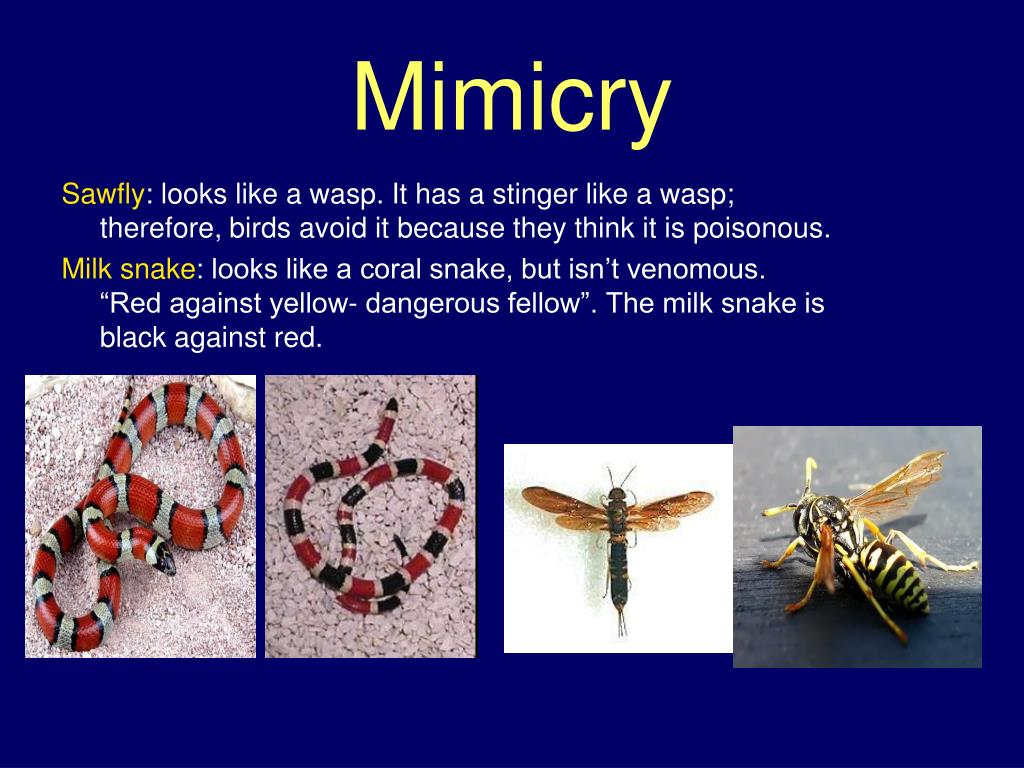 Mimicry

Sawfly: looks like a wasp. It has a stinger like a wasp; therefore, birds avoid it because they think it is poisonous.

Milk snake: looks like a coral snake, but isn’t venomous. “Red against yellow- dangerous fellow”. The milk snake is black against red.